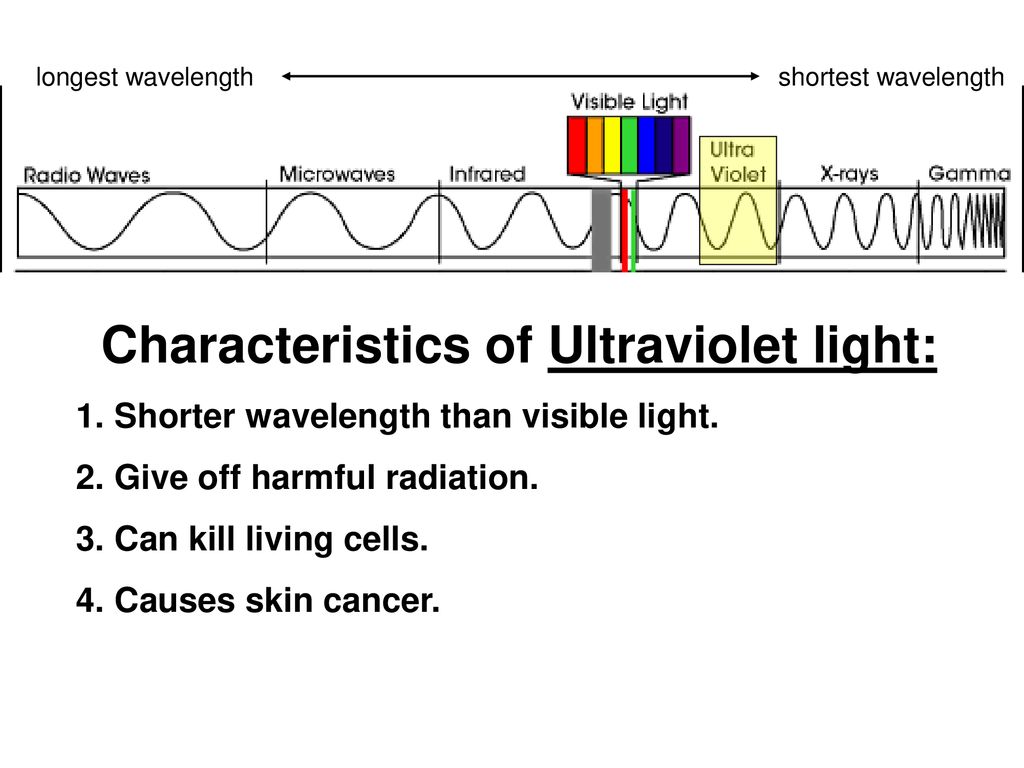 longest wavelength shortest wavelength

Visible Light

Radio Waves Microwaves Infrared Ultra Violet X-rays Gamma

Characteristics of Ultraviolet light:

1. Shorter wavelength than visible light.

2. Give off harmful radiation.

3. Can kill living cells.

4. Causes skin cancer.